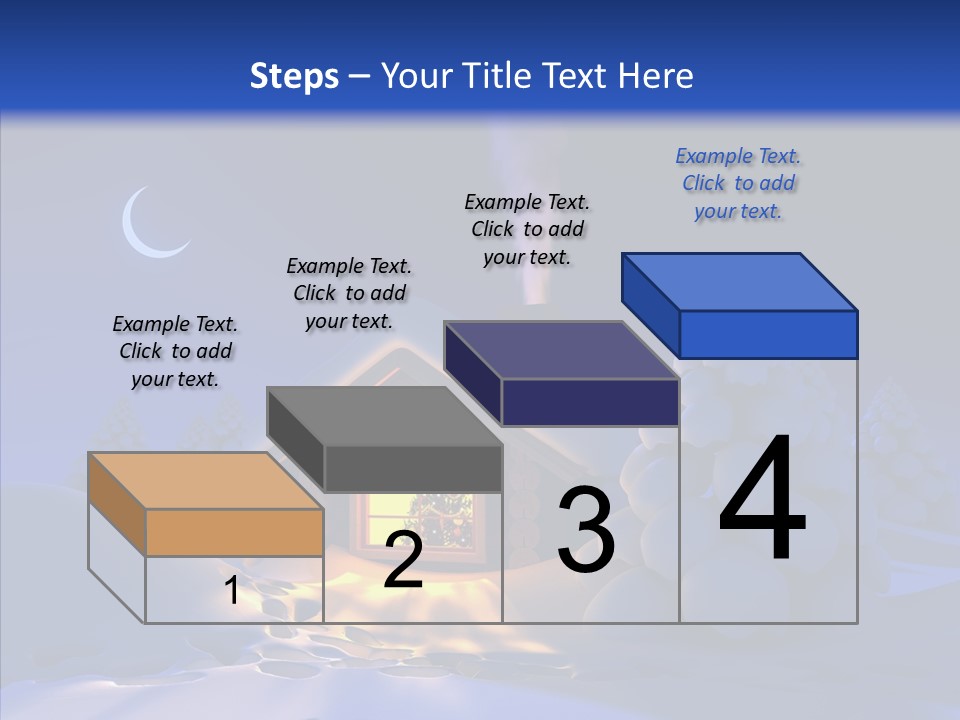 Steps – Your Title Text Here

Example Text. Click to add your text.

Example Text. Click to add your text.

Example Text. Click to add your text.

Example Text. Click to add your text.

1

2

3

4